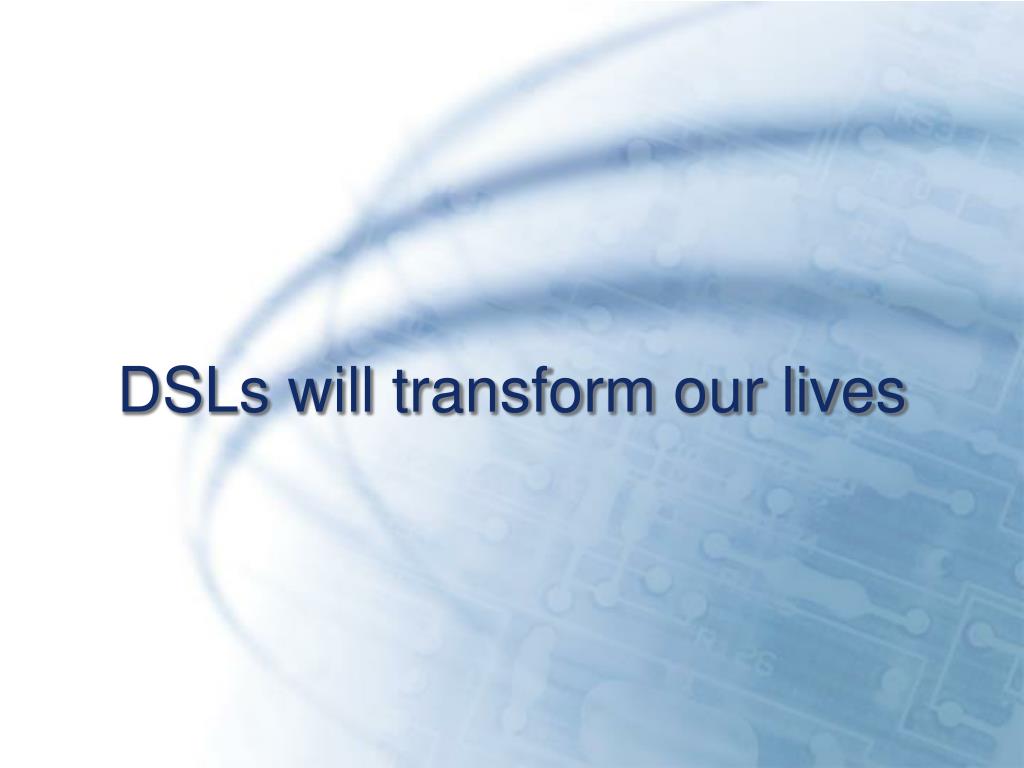 DSLs will transform our lives